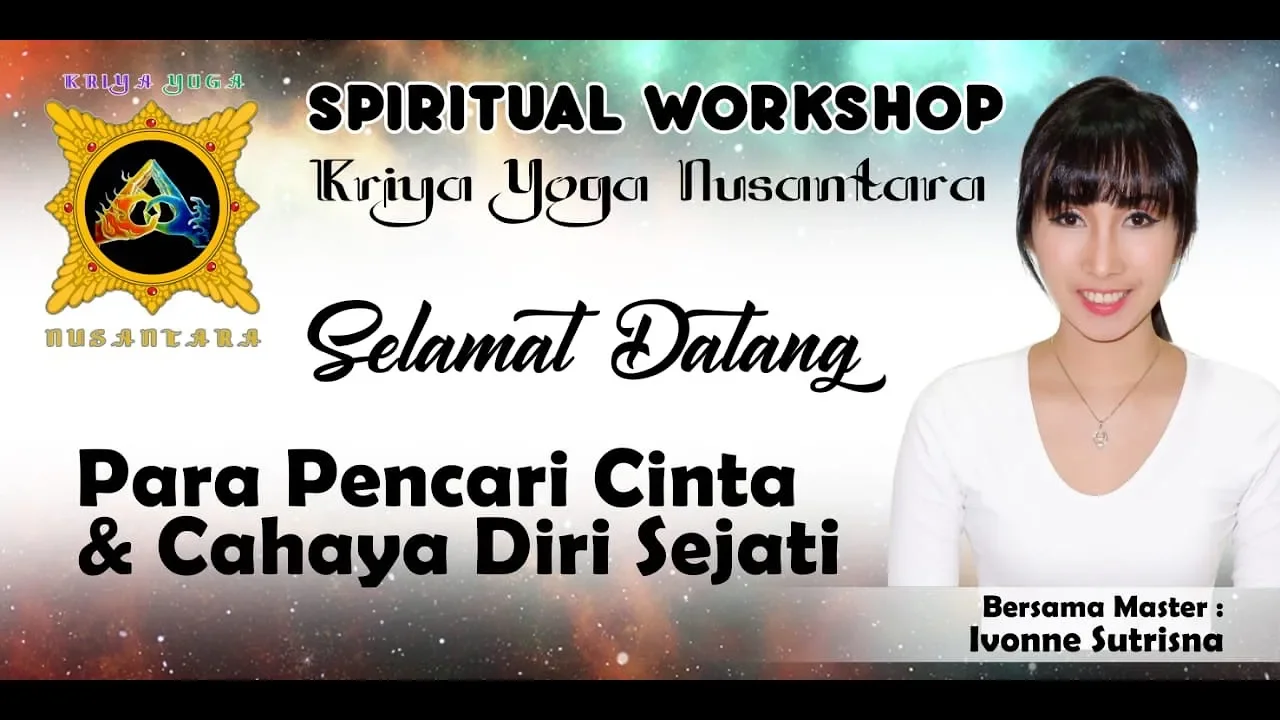 KRIYA YOGA
NUSANTARA

SPIRITUAL WORKSHOP
Kriya Yoga Nusantara

Selamat Datang

Para Pencari Cinta
& Cahaya Diri Sejati

Bersama Master :
Ivonne Sutrisna